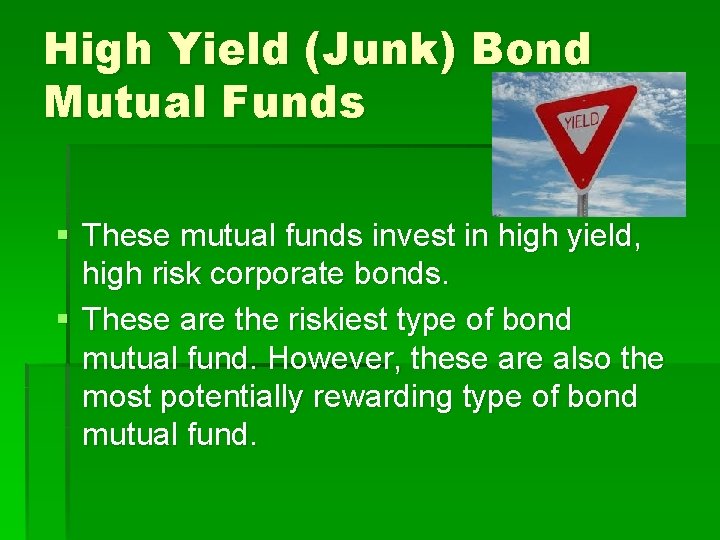 High Yield (Junk) Bond Mutual Funds

YIELD

▪ These mutual funds invest in high yield, high risk corporate bonds.

▪ These are the riskiest type of bond mutual fund. However, these are also the most potentially rewarding type of bond mutual fund.